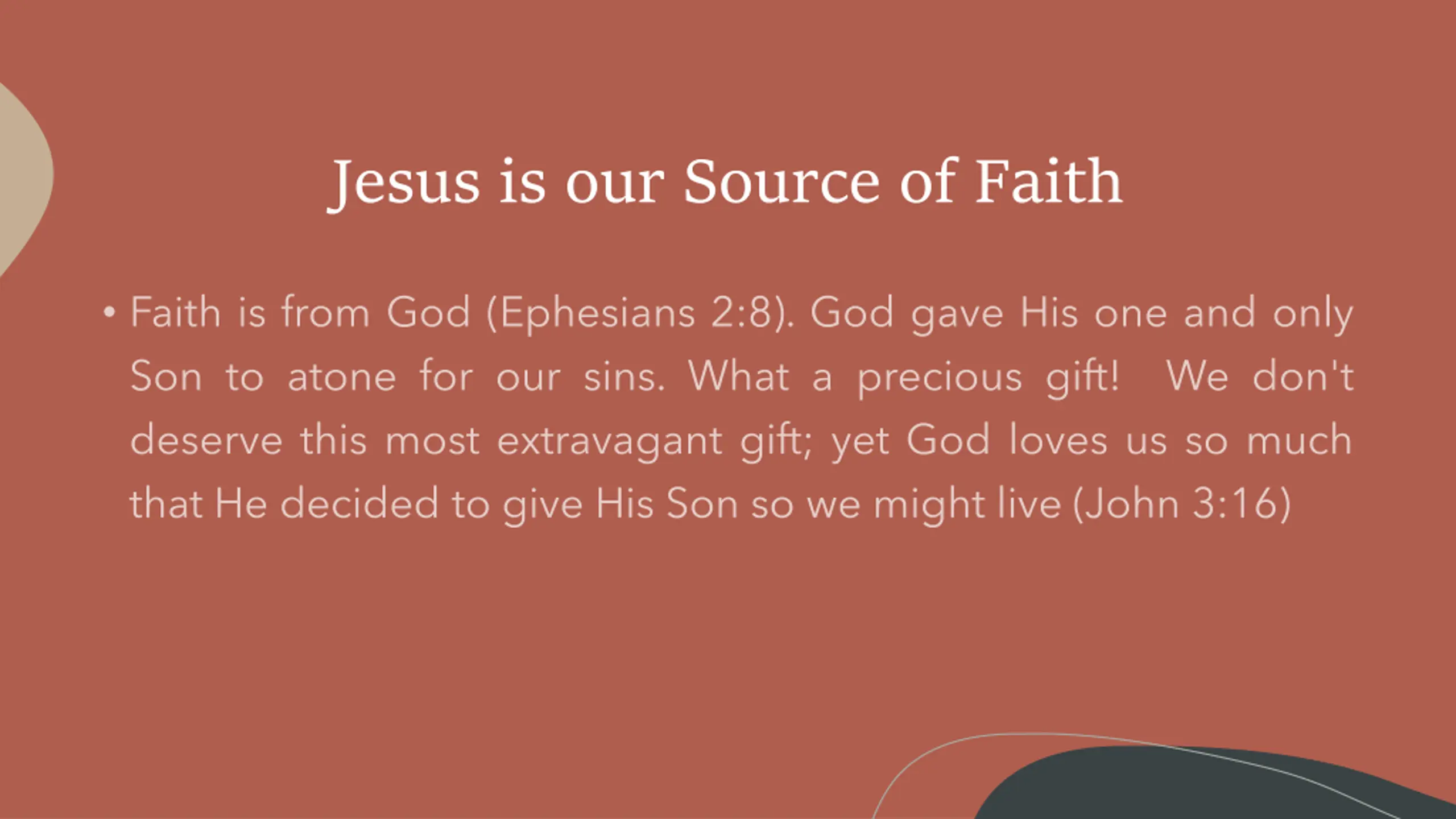 Jesus is our Source of Faith

• Faith is from God (Ephesians 2:8). God gave His one and only Son to atone for our sins. What a precious gift! We don't deserve this most extravagant gift; yet God loves us so much that He decided to give His Son so we might live (John 3:16)